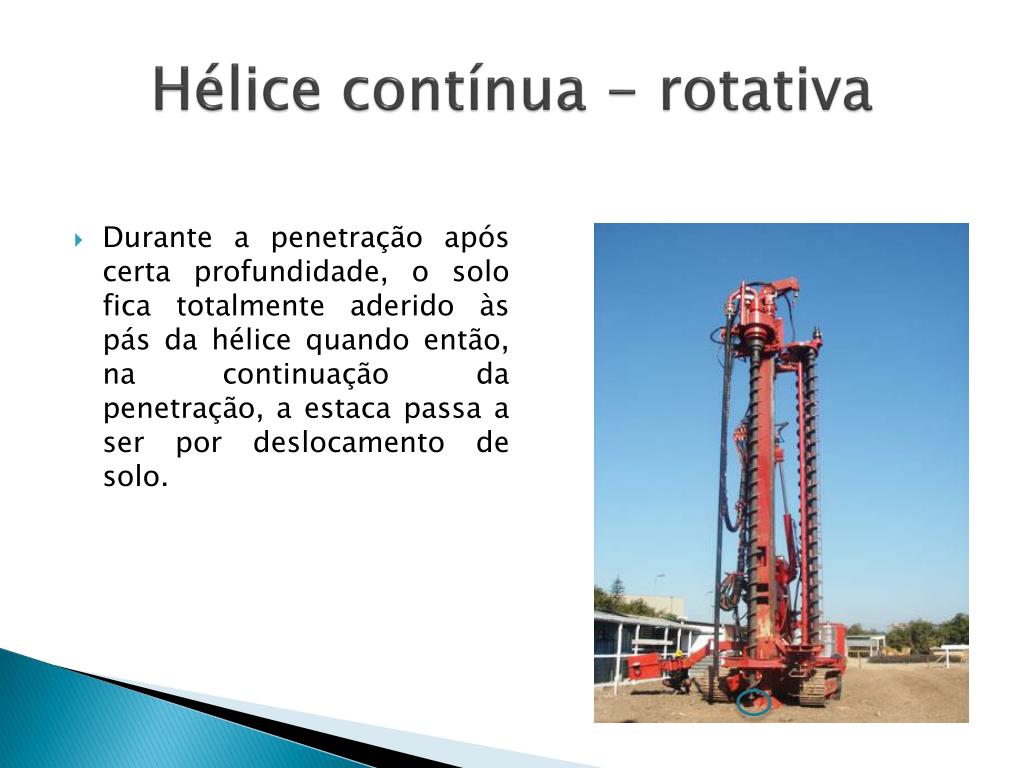 Hélice contínua – rotativa

Durante a penetração após certa profundidade, o solo fica totalmente aderido às pás da hélice quando então, na continuação da penetração, a estaca passa a ser por deslocamento de solo.